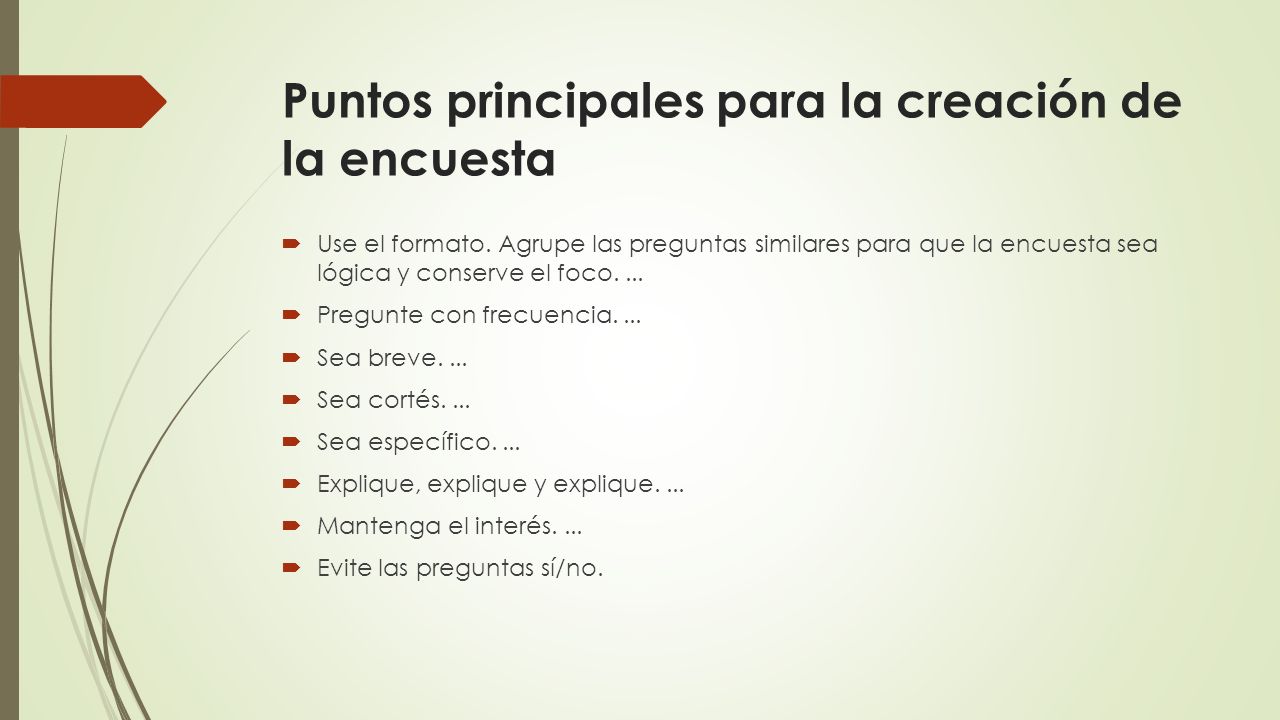 Puntos principales para la creación de la encuesta

Use el formato. Agrupe las preguntas similares para que la encuesta sea lógica y conserve el foco. ...

Pregunte con frecuencia. ...

Sea breve. ...

Sea cortés. ...

Sea específico. ...

Explique, explique y explique. ...

Mantenga el interés. ...

Evite las preguntas sí/no.